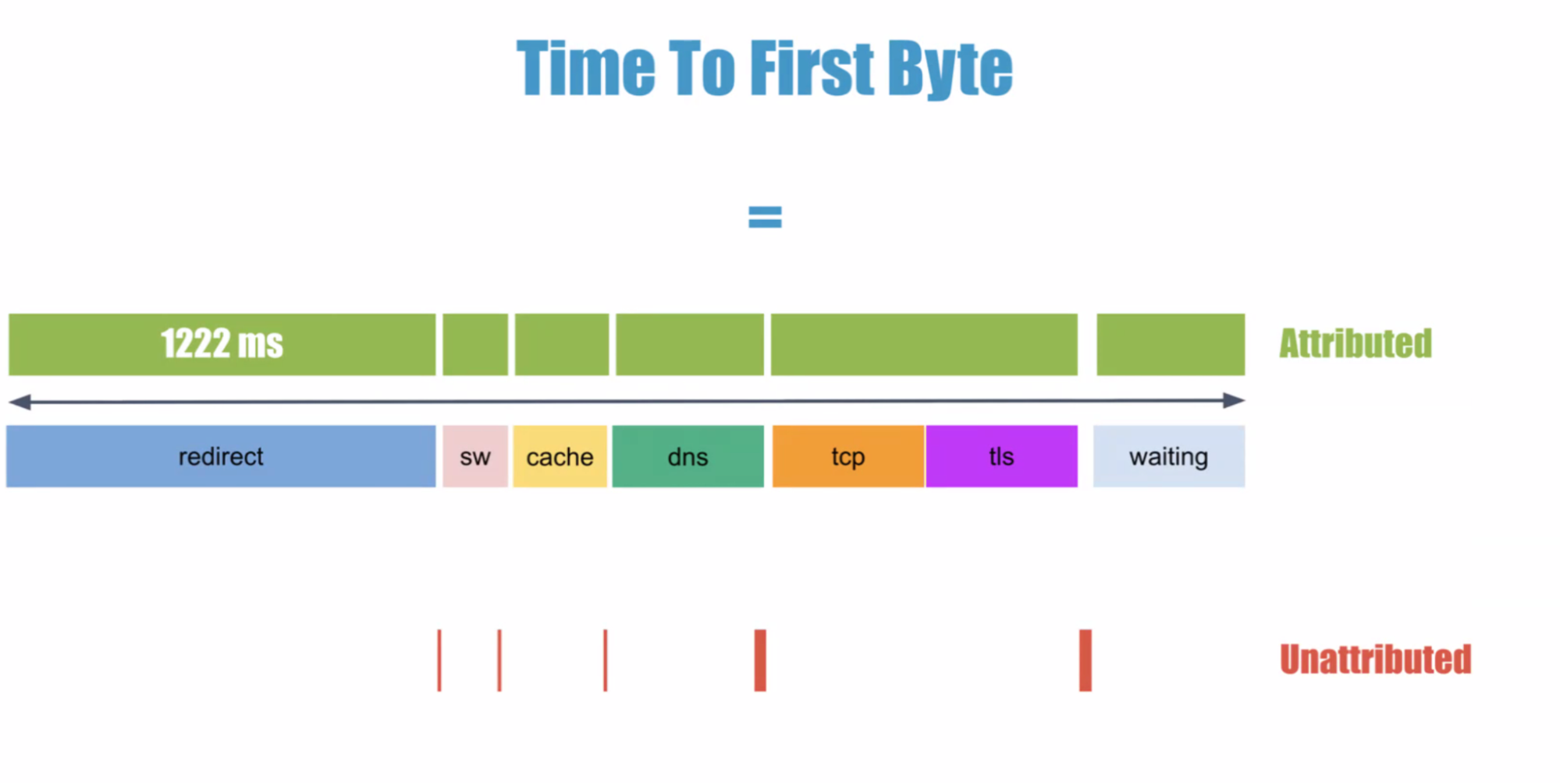 Time To First Byte

=

1222 ms

Attributed

redirect sw cache dns tcp tls waiting

Unattributed